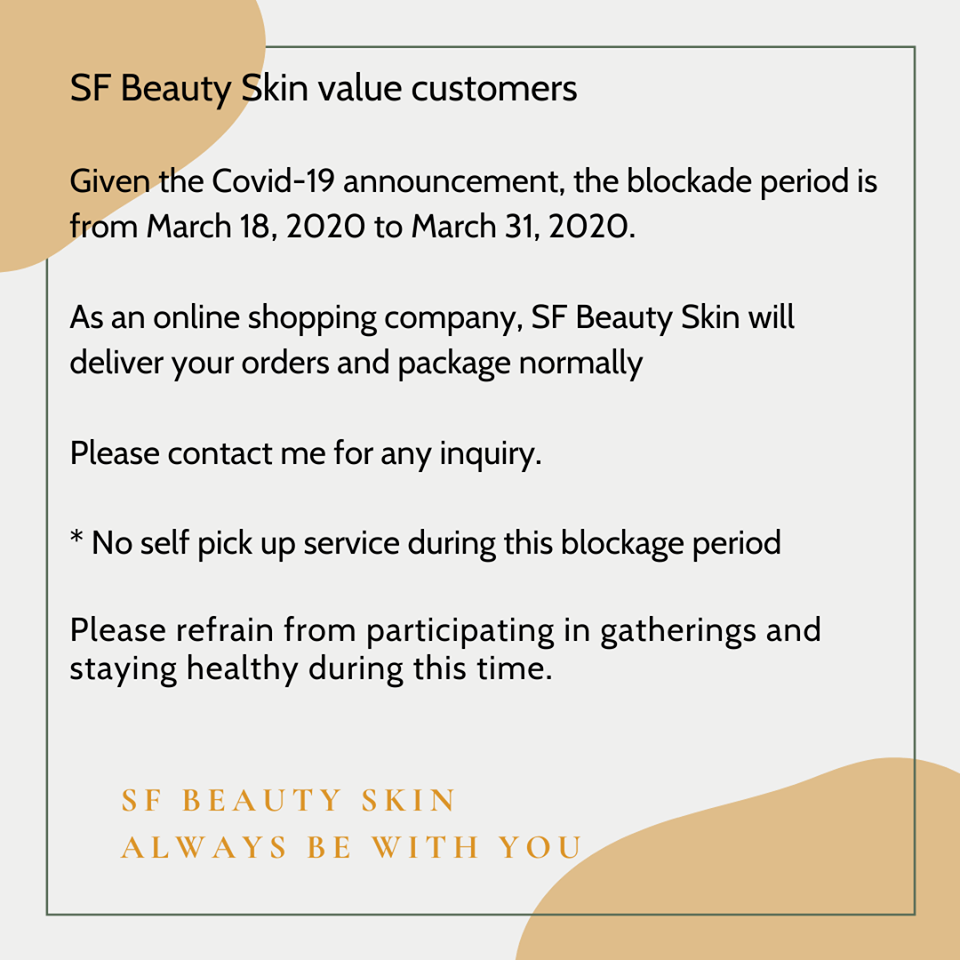 SF Beauty Skin value customers

Given the Covid-19 announcement, the blockade period is from March 18, 2020 to March 31, 2020.

As an online shopping company, SF Beauty Skin will deliver your orders and package normally

Please contact me for any inquiry.

* No self pick up service during this blockage period

Please refrain from participating in gatherings and staying healthy during this time.

SF BEAUTY SKIN
ALWAYS BE WITH YOU